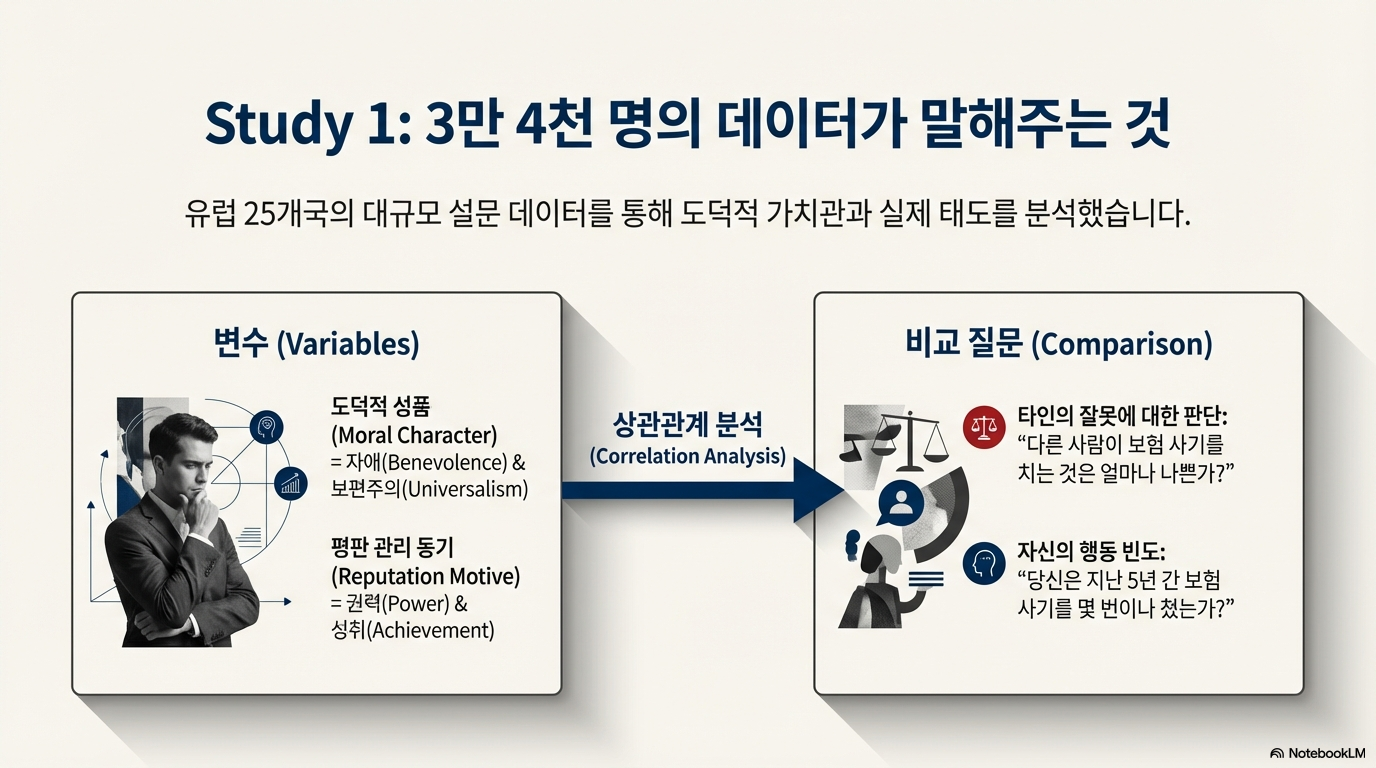 Study 1: 3만 4천 명의 데이터가 말해주는 것

유럽 25개국의 대규모 설문 데이터를 통해 도덕적 가치관과 실제 태도를 분석했습니다.

변수 (Variables)

도덕적 성품 (Moral Character) = 자애(Benevolence) & 보편주의(Universalism)

평판 관리 동기 (Reputation Motive) = 권력(Power) & 성취(Achievement)

상관관계 분석 (Correlation Analysis)

비교 질문 (Comparison)

타인의 잘못에 대한 판단: "다른 사람이 보험 사기를 치는 것은 얼마나 나쁜가?"

자신의 행동 빈도: "당신은 지난 5년 간 보험 사기를 몇 번이나 쳤는가?"

NotebookLM